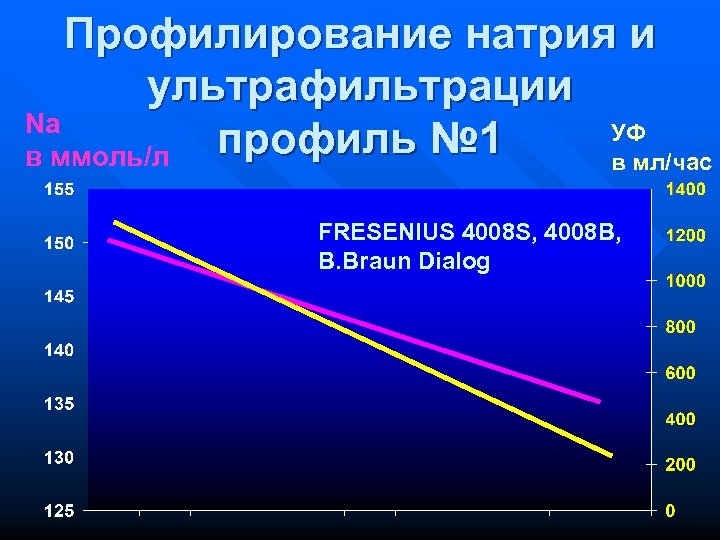 Профилирование натрия и ультрафильтрации профиль №1

Na
в ммоль/л

УФ
в мл/час

155
150
145
140
135
130
125

1400
1200
1000
800
600
400
200
0

FRESENIUS 4008S, 4008B, B.Braun Dialog